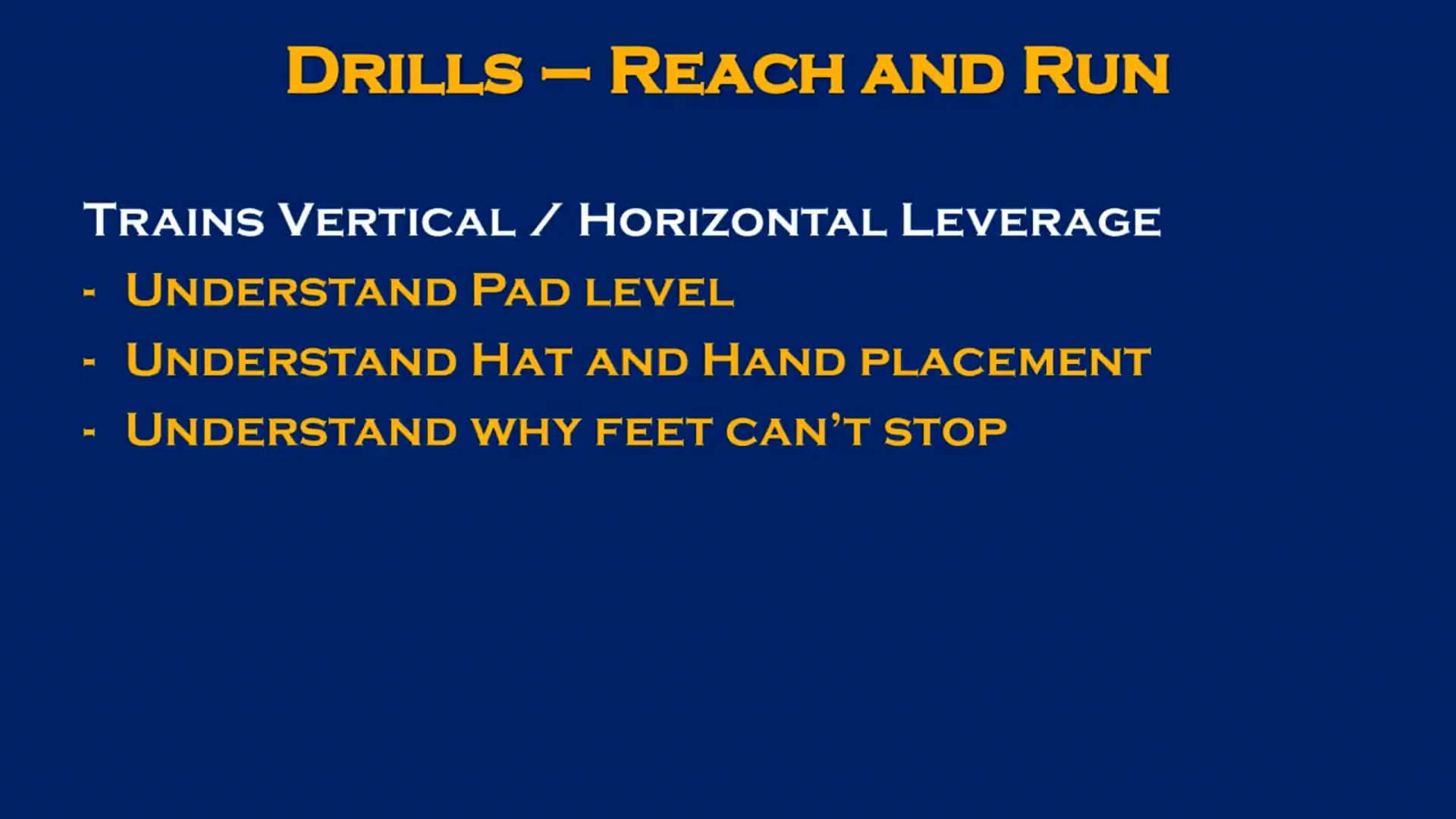 Drills – Reach and Run

Trains Vertical / Horizontal Leverage

- Understand Pad level
- Understand Hat and Hand placement
- Understand why feet can't stop